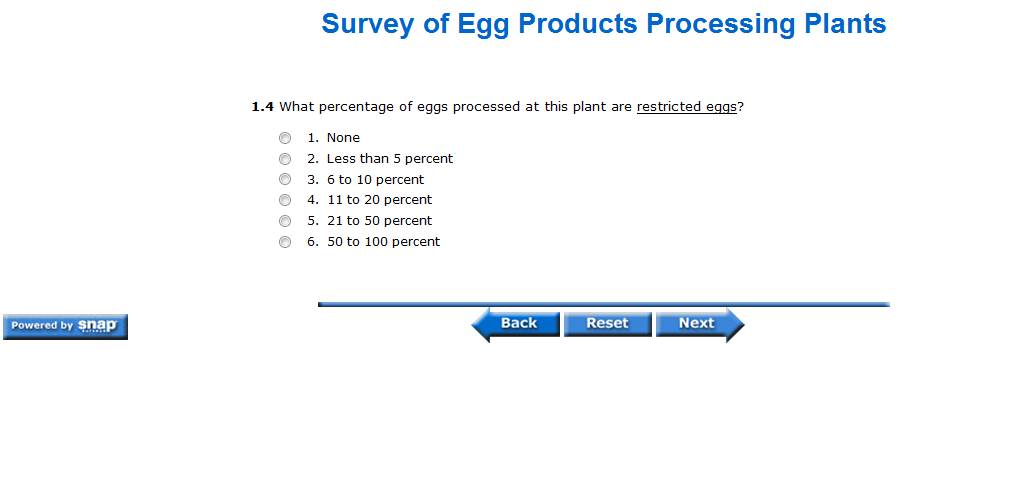 Survey of Egg Products Processing Plants

**1.4** What percentage of eggs processed at this plant are restricted eggs?

1. None
2. Less than 5 percent
3. 6 to 10 percent
4. 11 to 20 percent
5. 21 to 50 percent
6. 50 to 100 percent

Powered by snap

Back Reset Next